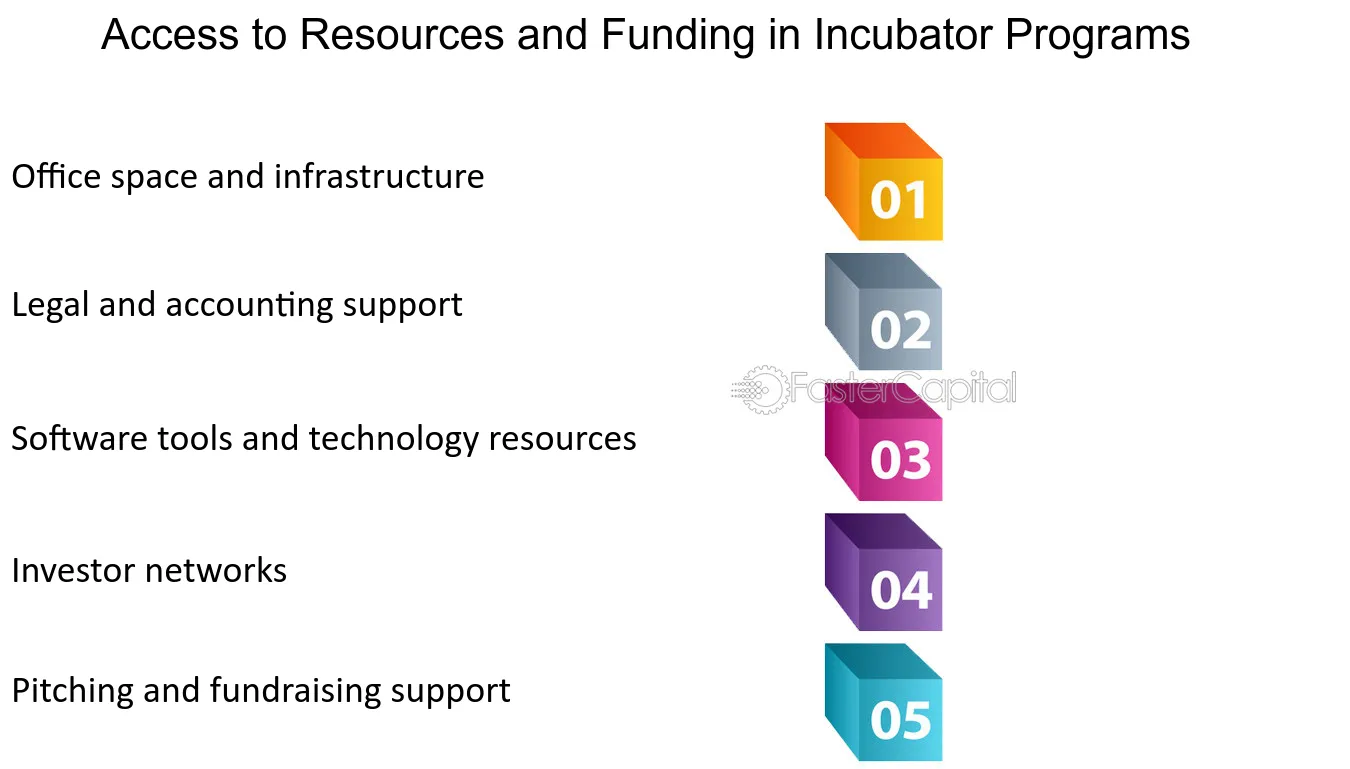 Access to Resources and Funding in Incubator Programs

Office space and infrastructure

01

Legal and accounting support

02

Software tools and technology resources

03

Investor networks

04

Pitching and fundraising support

05

FasterCapital